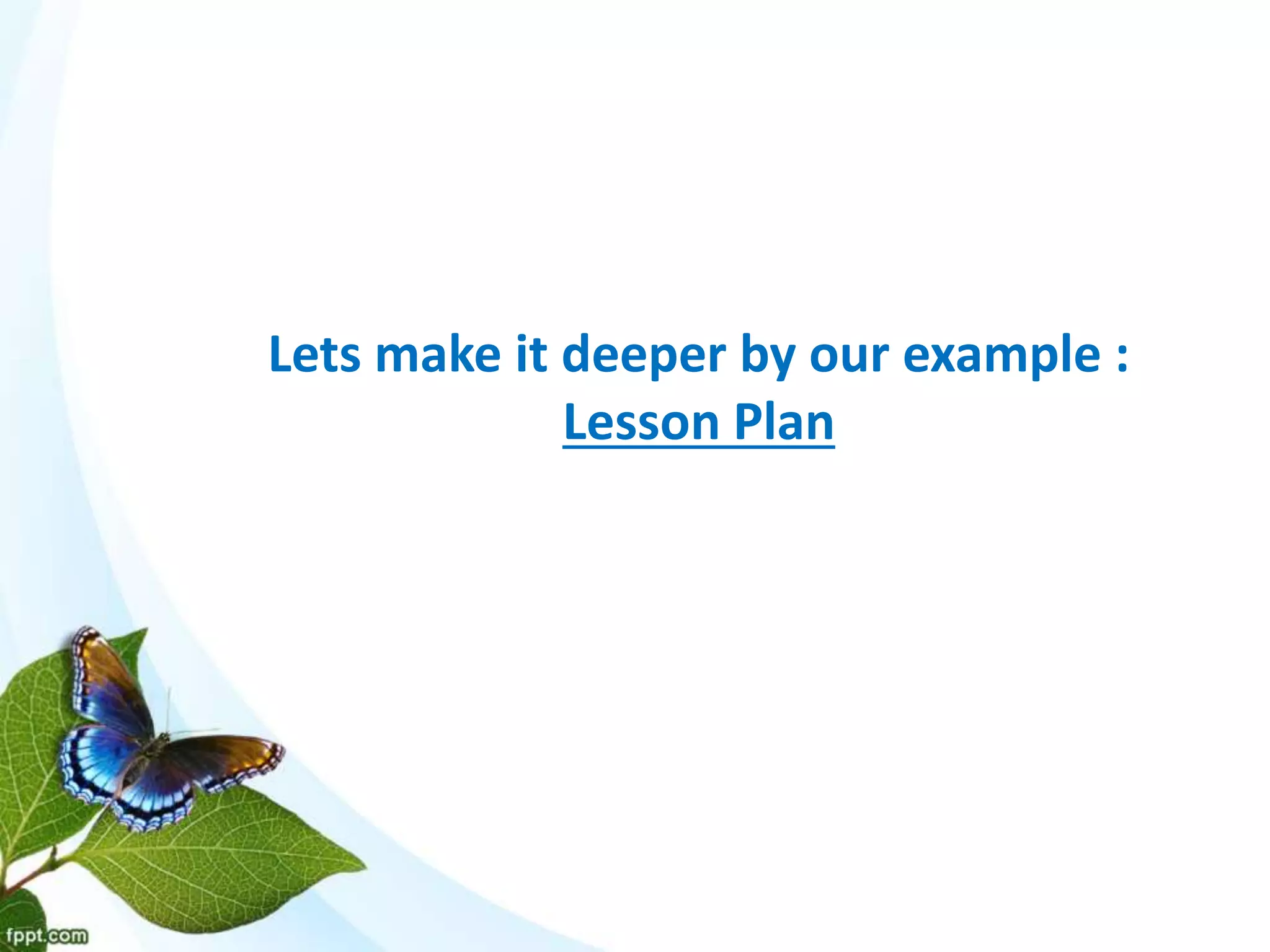 Lets make it deeper by our example :
Lesson Plan

fppt.com